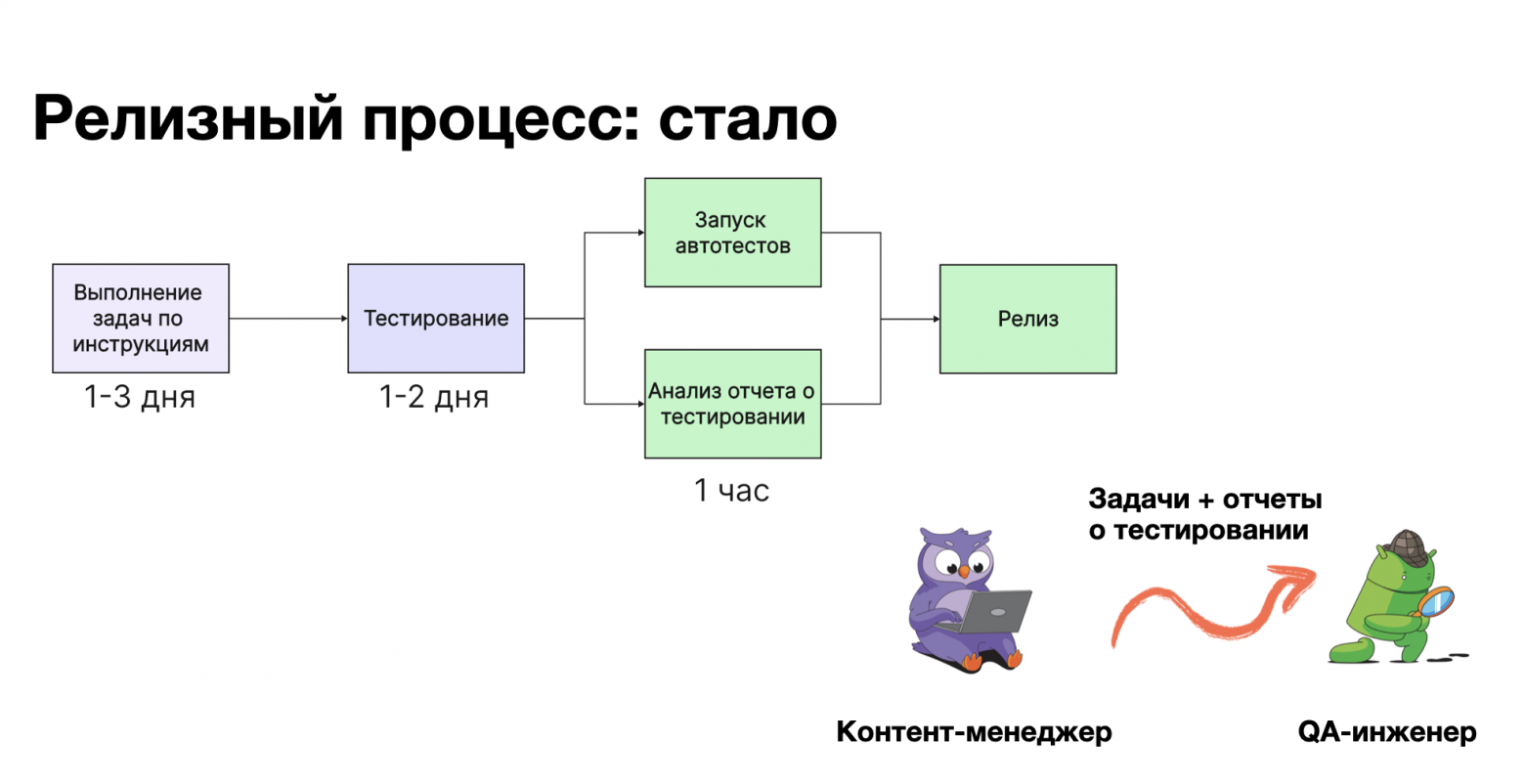 Релизный процесс: стало

Выполнение задач по инструкциям
1-3 дня

Тестирование
1-2 дня

Запуск автотестов

Анализ отчета о тестировании
1 час

Релиз

Задачи + отчеты о тестировании

Контент-менеджер

QA-инженер